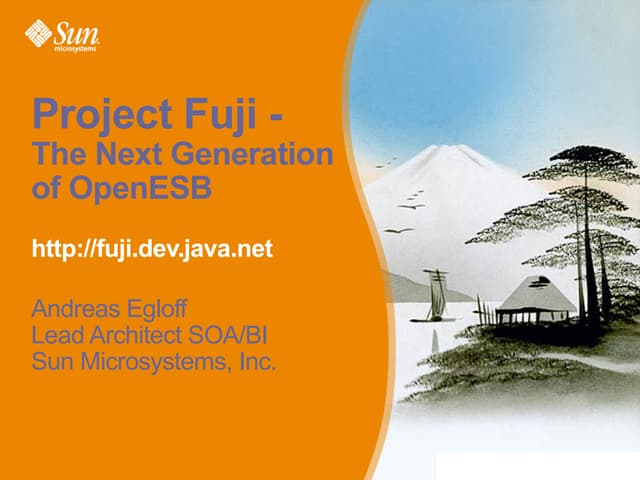 Sun microsystems

Project Fuji - The Next Generation of OpenESB

http://fuji.dev.java.net

Andreas Egloff
Lead Architect SOA/BI
Sun Microsystems, Inc.